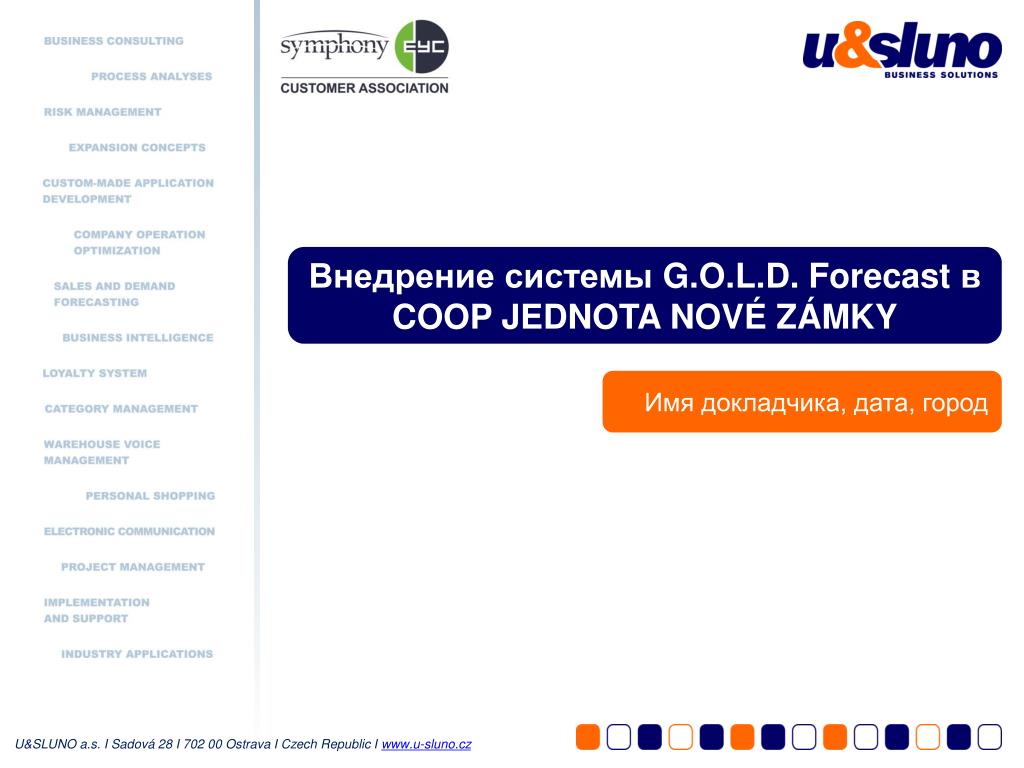 BUSINESS CONSULTING

PROCESS ANALYSES

RISK MANAGEMENT

EXPANSION CONCEPTS

CUSTOM-MADE APPLICATION DEVELOPMENT

COMPANY OPERATION OPTIMIZATION

SALES AND DEMAND FORECASTING

BUSINESS INTELLIGENCE

LOYALTY SYSTEM

CATEGORY MANAGEMENT

WAREHOUSE VOICE MANAGEMENT

PERSONAL SHOPPING

ELECTRONIC COMMUNICATION

PROJECT MANAGEMENT

IMPLEMENTATION AND SUPPORT

INDUSTRY APPLICATIONS

symphony EYC
CUSTOMER ASSOCIATION

u&sluno
BUSINESS SOLUTIONS

Внедрение системы G.O.L.D. Forecast в COOP JEDNOTA NOVÉ ZÁMKY

Имя докладчика, дата, город

U&SLUNO a.s. I Sadová 28 I 702 00 Ostrava I Czech Republic I www.u-sluno.cz